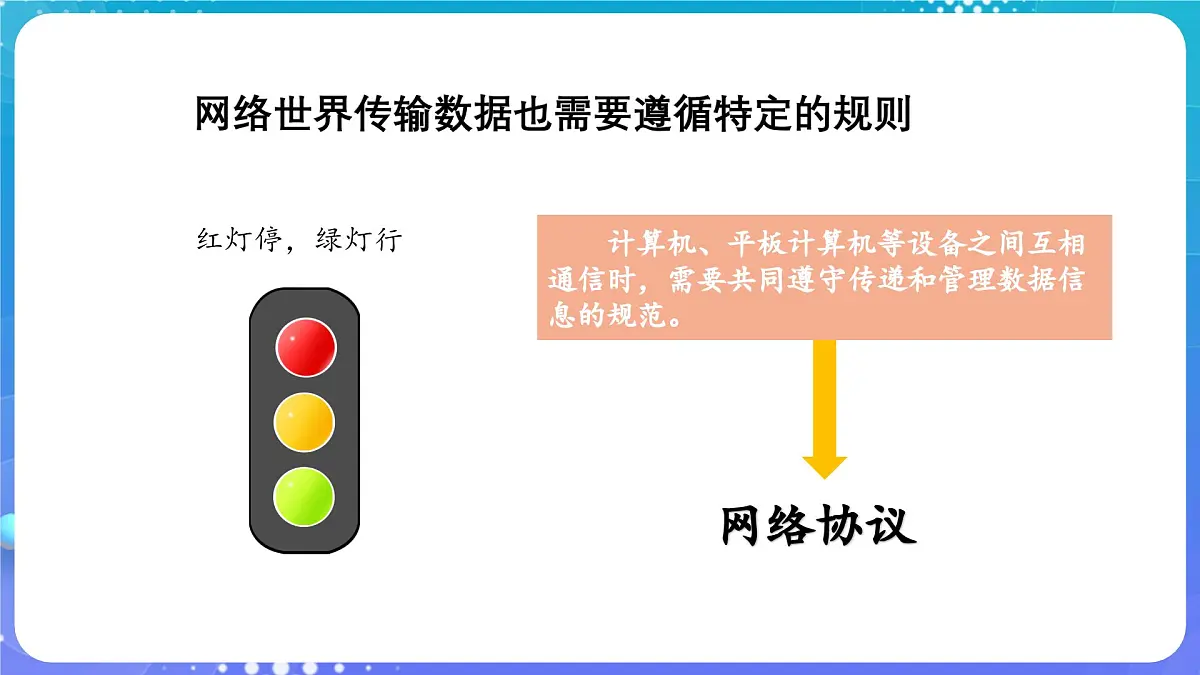 网络世界传输数据也需要遵循特定的规则

红灯停，绿灯行

计算机、平板计算机等设备之间互相通信时，需要共同遵守传递和管理数据信息的规范。

网络协议